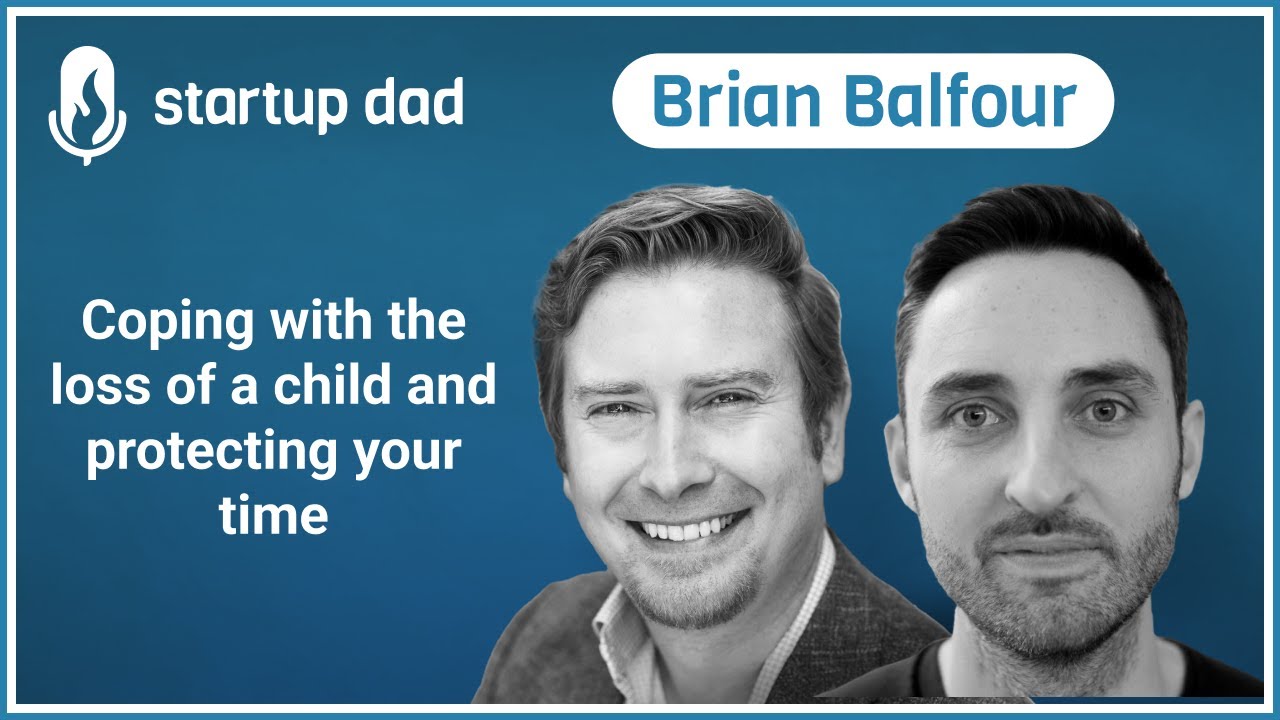 startup dad

Brian Balfour

Coping with the loss of a child and protecting your time